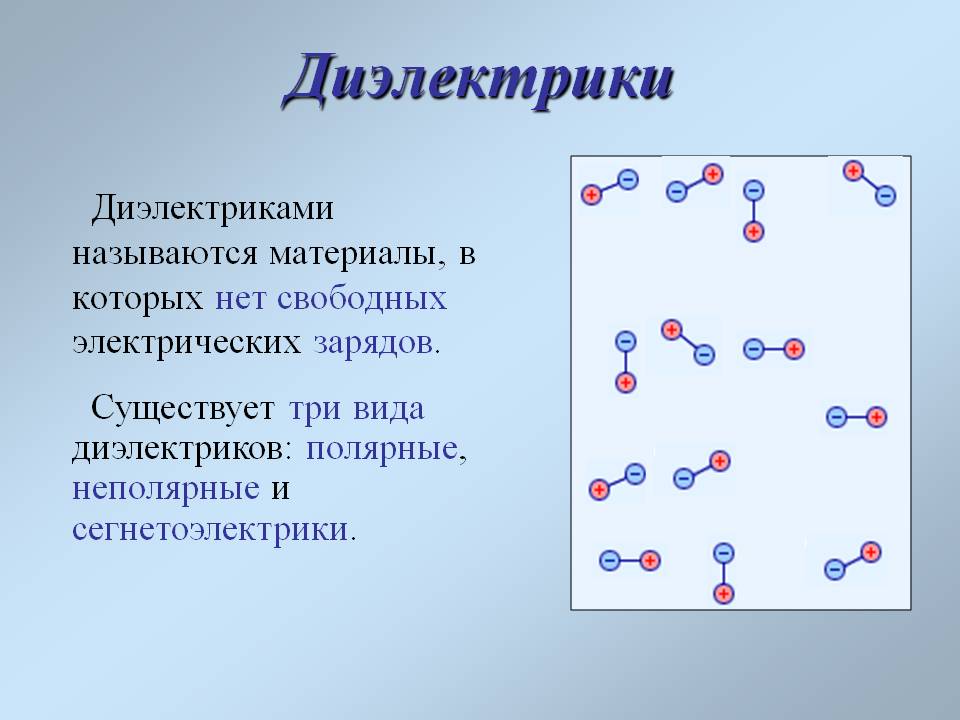 Диэлектрики

Диэлектриками называются материалы, в которых нет свободных электрических зарядов.

Существует три вида диэлектриков: полярные, неполярные и сегнетоэлектрики.